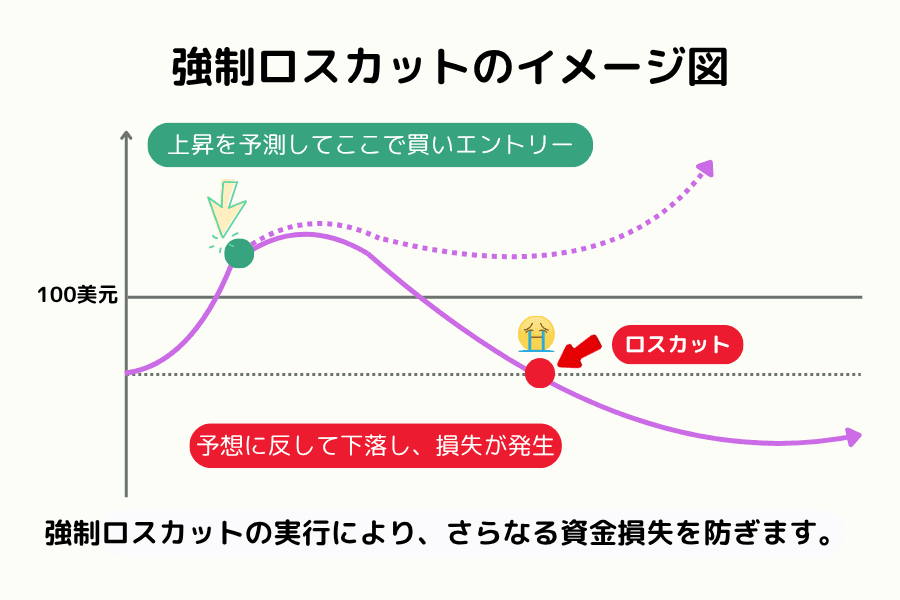 強制ロスカットのイメージ図

上昇を予測してここで買いエントリー

100美元

ロスカット

予想に反して下落し、損失が発生

強制ロスカットの実行により、さらなる資金損失を防ぎます。